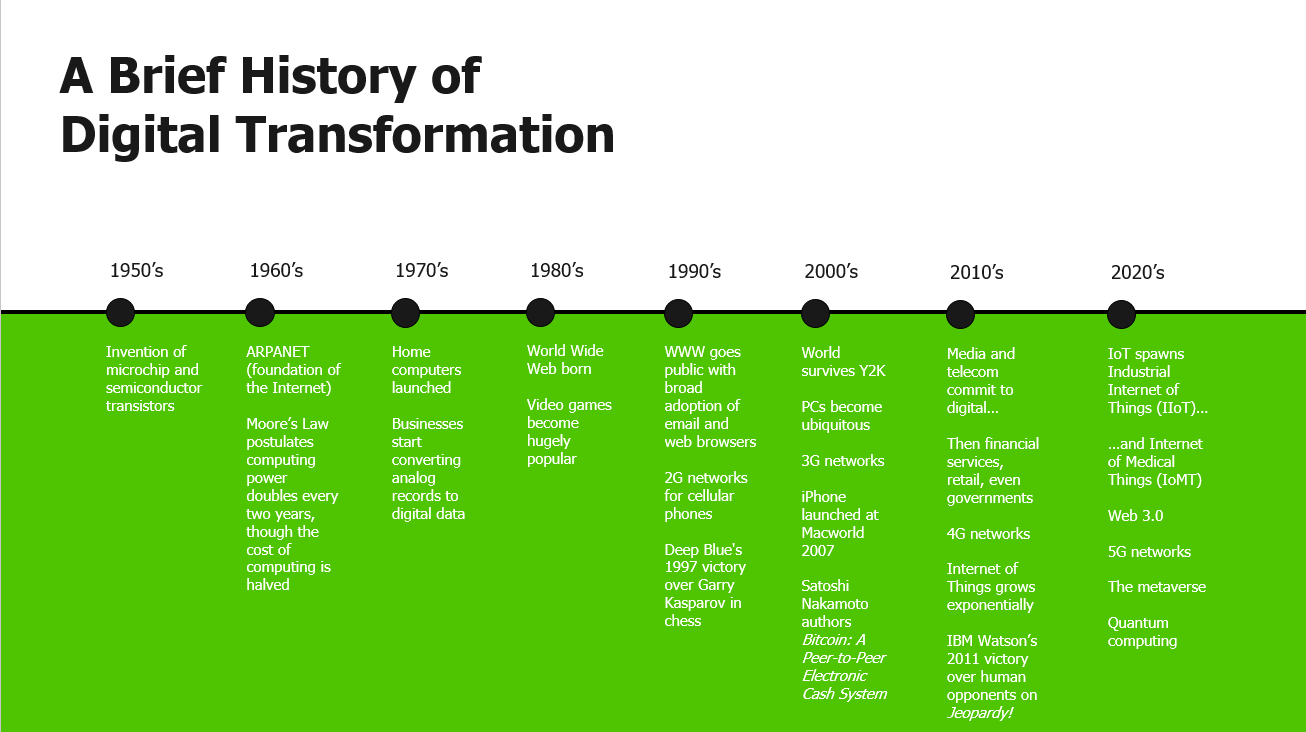 A Brief History of Digital Transformation

1950's

Invention of microchip and semiconductor transistors

1960's

ARPANET (foundation of the Internet)

Moore's Law postulates computing power doubles every two years, though the cost of computing is halved

1970's

Home computers launched

Businesses start converting analog records to digital data

1980's

World Wide Web born

Video games become hugely popular

1990's

WWW goes public with broad adoption of email and web browsers

2G networks for cellular phones

Deep Blue's 1997 victory over Garry Kasparov in chess

2000's

World survives Y2K

PCs become ubiquitous

3G networks

iPhone launched at Macworld 2007

Satoshi Nakamoto authors Bitcoin: A Peer-to-Peer Electronic Cash System

2010's

Media and telecom commit to digital…

Then financial services, retail, even governments

4G networks

Internet of Things grows exponentially

IBM Watson's 2011 victory over human opponents on Jeopardy!

2020's

IoT spawns Industrial Internet of Things (IIoT)…

…and Internet of Medical Things (IoMT)

Web 3.0

5G networks

The metaverse

Quantum computing